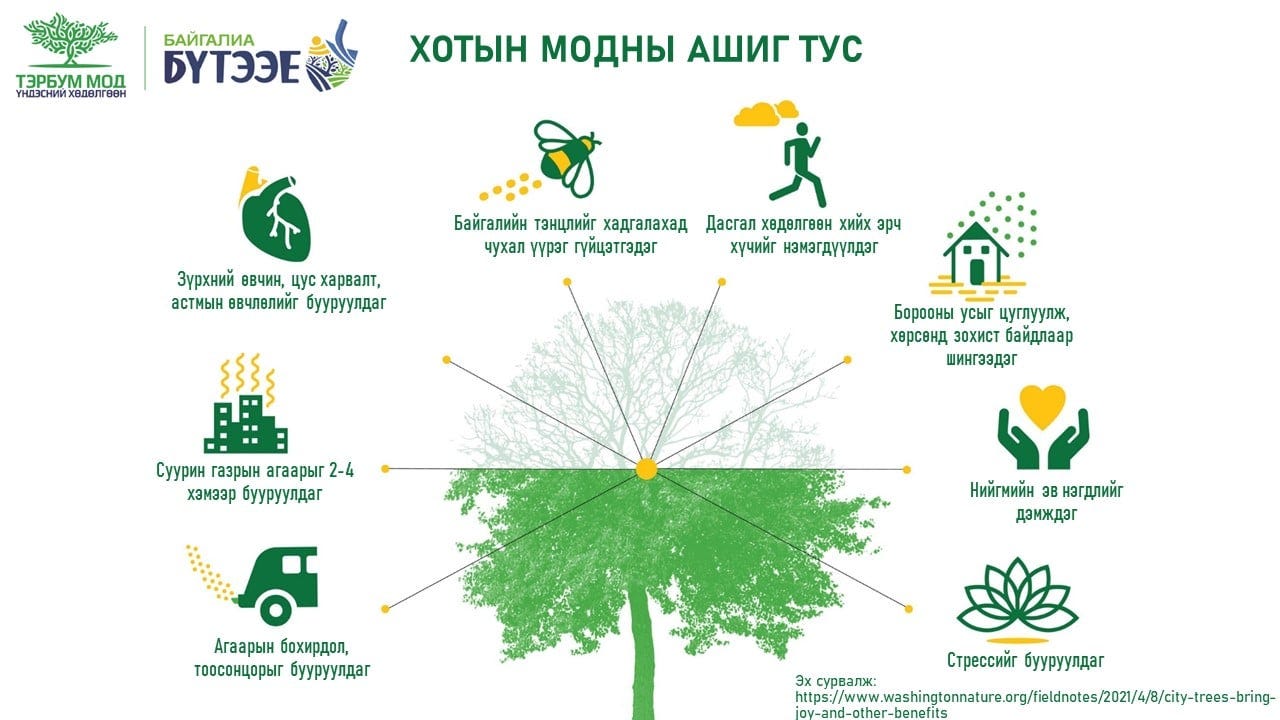 ТЭРБУМ МОД
ҮНДЭСНИЙ ХӨДӨЛГӨӨН

БАЙГАЛИА
БҮТЭЭЕ

ХОТЫН МОДНЫ АШИГ ТУС

Зүрхний өвчин, цус харвалт, астмын өвчлөлийг бууруулдаг

Байгалийн тэнцлийг хадгалахад чухал үүрэг гүйцэтгэдэг

Дасгал хөдөлгөөн хийх эрч хүчийг нэмэгдүүлдэг

Борооны усыг цуглуулж, хөрсөнд зохист байдлаар шингээдэг

Суурин газрын агаарыг 2-4 хэмээр бууруулдаг

Нийгмийн эв нэгдлийг дэмждэг

Агаарын бохирдол, тоосонцорыг бууруулдаг

Стрессийг бууруулдаг

Эх сурвалж:
https://www.washingtonnature.org/fieldnotes/2021/4/8/city-trees-bring-joy-and-other-benefits